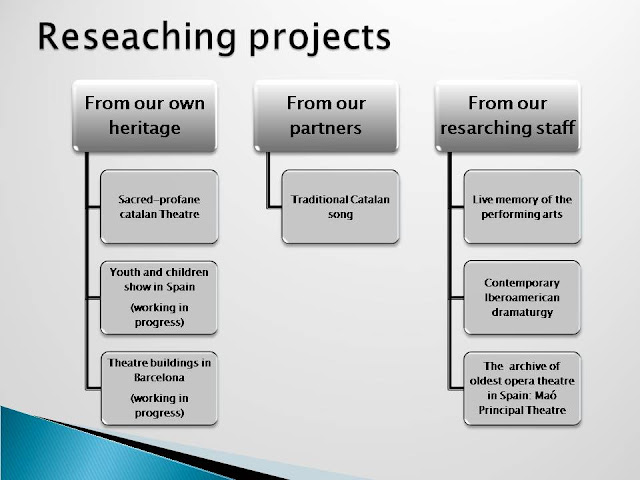 Reseaching projects

From our own heritage

Sacred-profane catalan Theatre

Youth and children show in Spain

(working in progress)

Theatre buildings in Barcelona

(working in progress)

From our partners

Traditional Catalan song

From our resarching staff

Live memory of the performing arts

Contemporary Iberoamerican dramaturgy

The archive of oldest opera theatre in Spain: Maó Principal Theatre